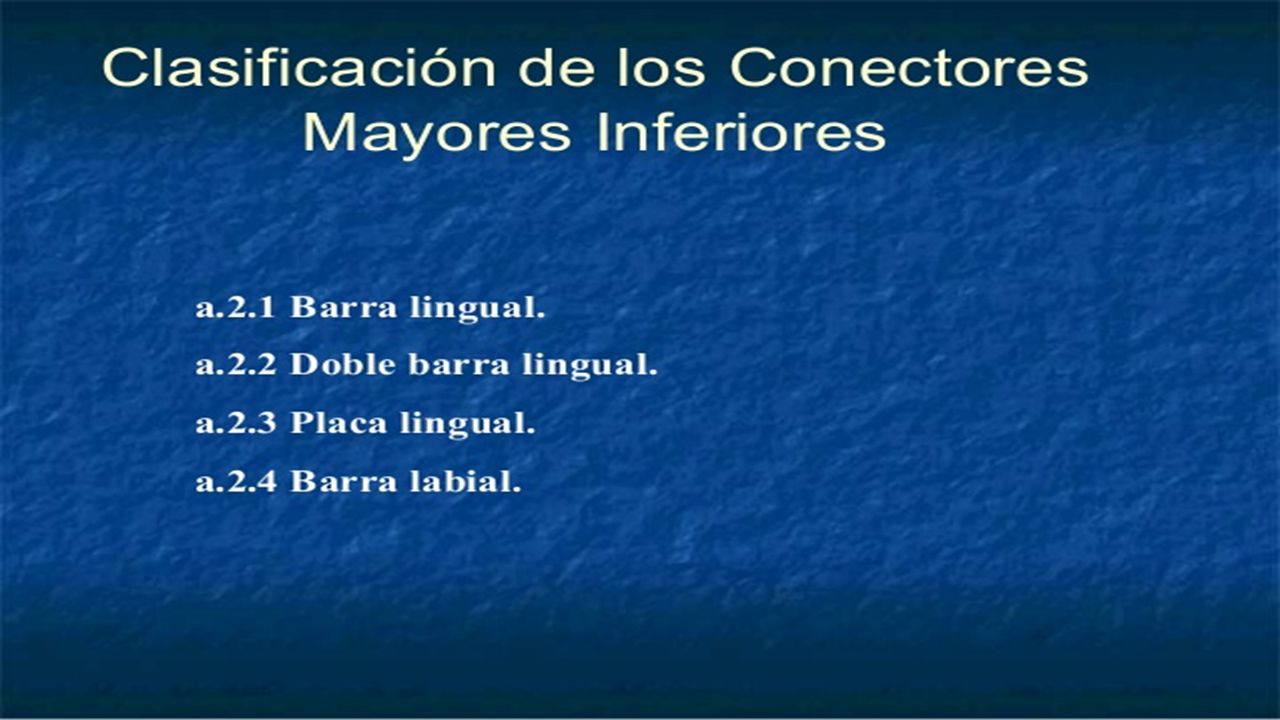 Clasificación de los Conectores Mayores Inferiores

a.2.1 Barra lingual.

a.2.2 Doble barra lingual.

a.2.3 Placa lingual.

a.2.4 Barra labial.